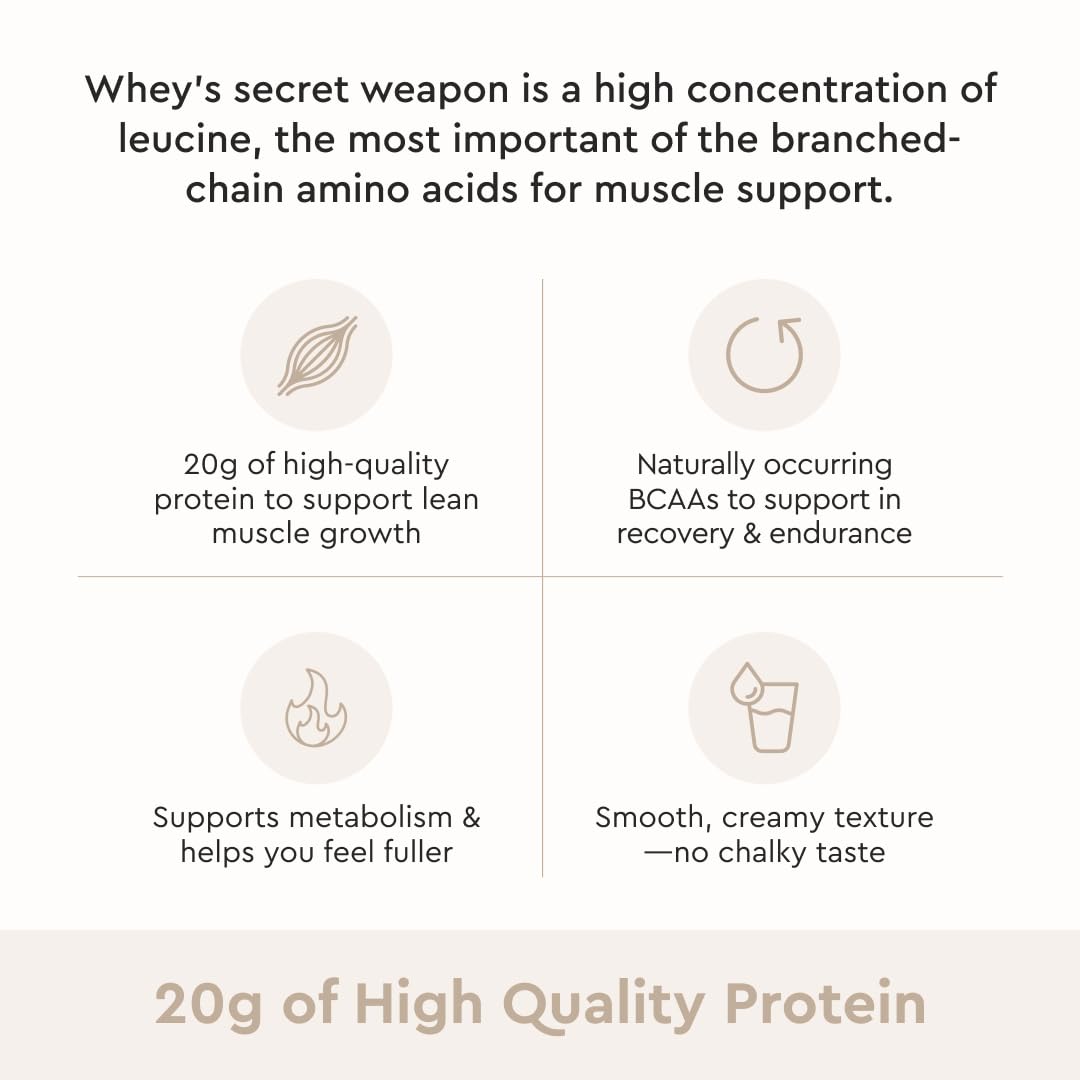 Whey's secret weapon is a high concentration of leucine, the most important of the branched-chain amino acids for muscle support.

20g of high-quality protein to support lean muscle growth

Naturally occurring BCAAs to support in recovery & endurance

Supports metabolism & helps you feel fuller

Smooth, creamy texture —no chalky taste

20g of High Quality Protein